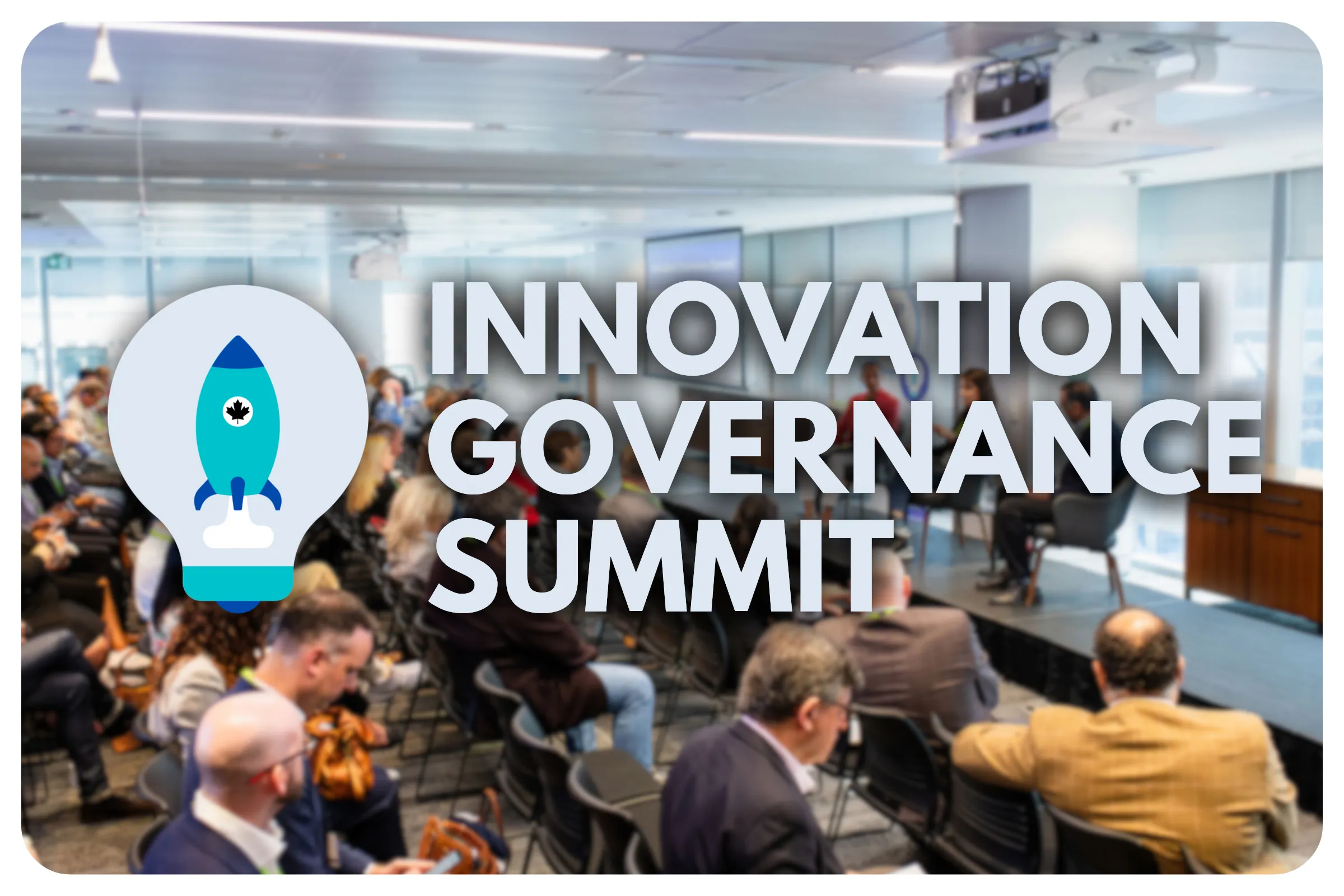 INNOVATION GOVERNANCE SUMMIT